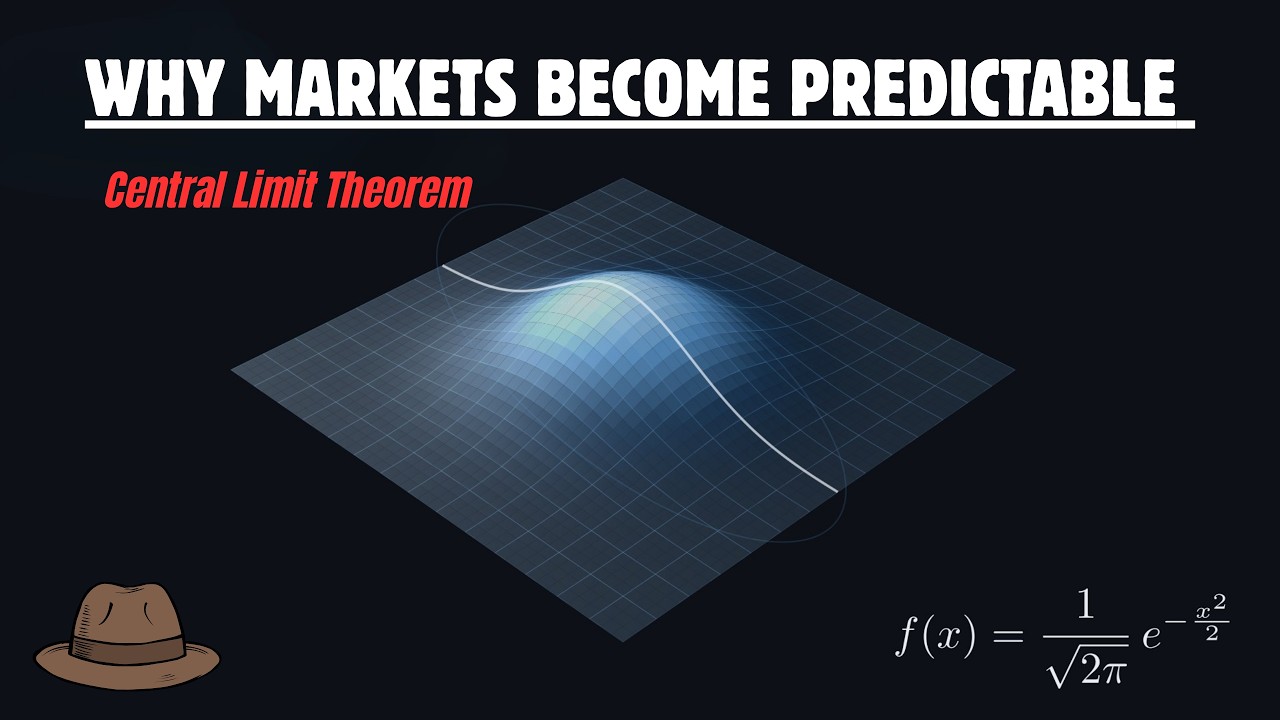 WHY MARKETS BECOME PREDICTABLE

Central Limit Theorem

$f(x) = \frac{1}{\sqrt{2\pi}} e^{-\frac{x^2}{2}}$